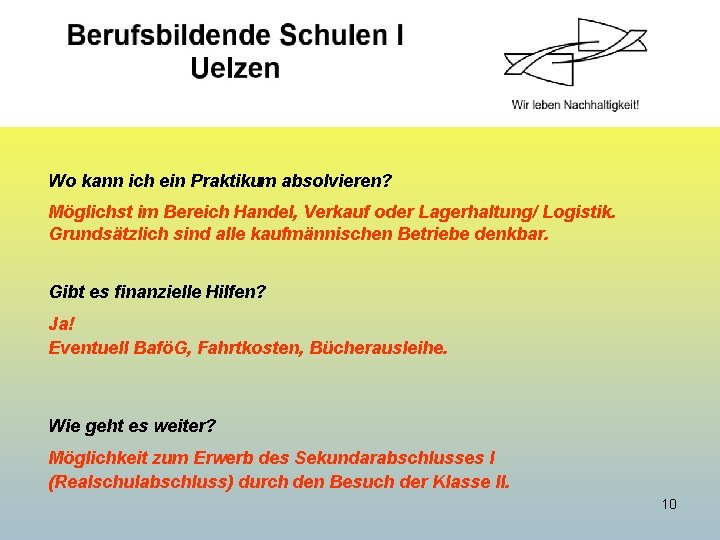 Berufsbildende Schulen I
Uelzen

Wir leben Nachhaltigkeit!

Wo kann ich ein Praktikum absolvieren?

Möglichst im Bereich Handel, Verkauf oder Lagerhaltung/ Logistik. Grundsätzlich sind alle kaufmännischen Betriebe denkbar.

Gibt es finanzielle Hilfen?

Ja!
Eventuell BaföG, Fahrtkosten, Bücherausleihe.

Wie geht es weiter?

Möglichkeit zum Erwerb des Sekundarabschlusses I (Realschulabschluss) durch den Besuch der Klasse II.

10